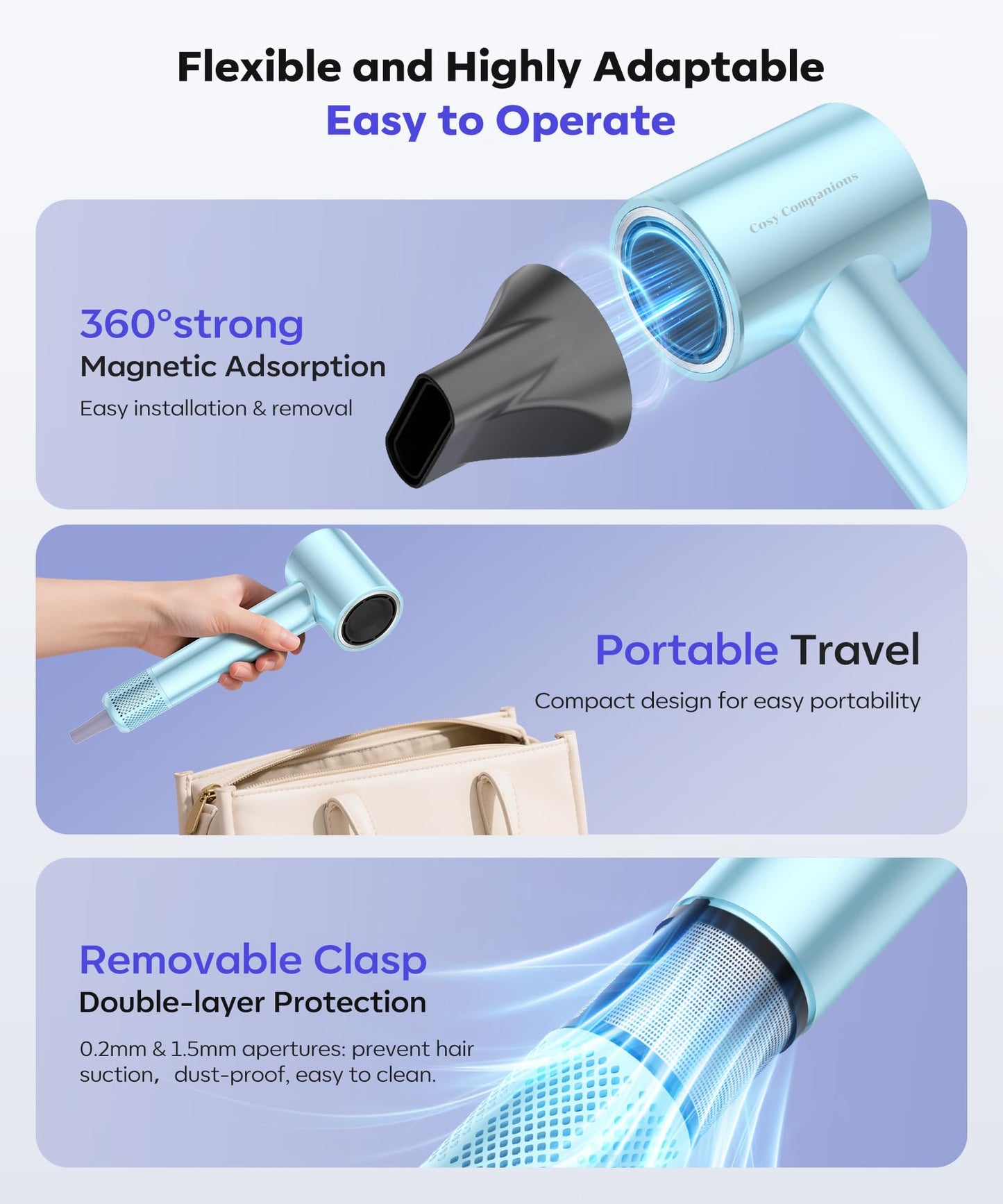 Flexible and Highly Adaptable
Easy to Operate

Cosy Companions

360°strong
Magnetic Adsorption
Easy installation & removal

Portable Travel
Compact design for easy portability

Removable Clasp
Double-layer Protection
0.2mm & 1.5mm apertures: prevent hair suction, dust-proof, easy to clean.